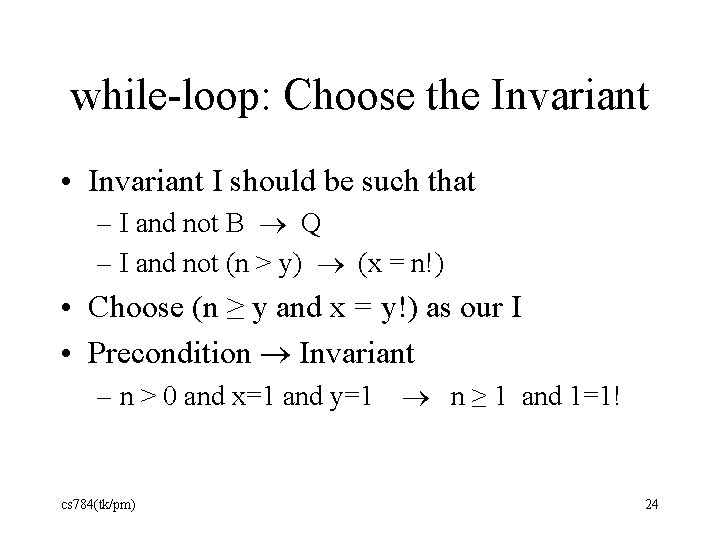 while-loop: Choose the Invariant

• Invariant I should be such that
 – I and not B $\rightarrow$ Q
 – I and not (n > y) $\rightarrow$ (x = n!)
• Choose (n $\geq$ y and x = y!) as our I
• Precondition $\rightarrow$ Invariant
 – n > 0 and x=1 and y=1 $\rightarrow$ n $\geq$ 1 and 1=1!

cs784(tk/pm)

24